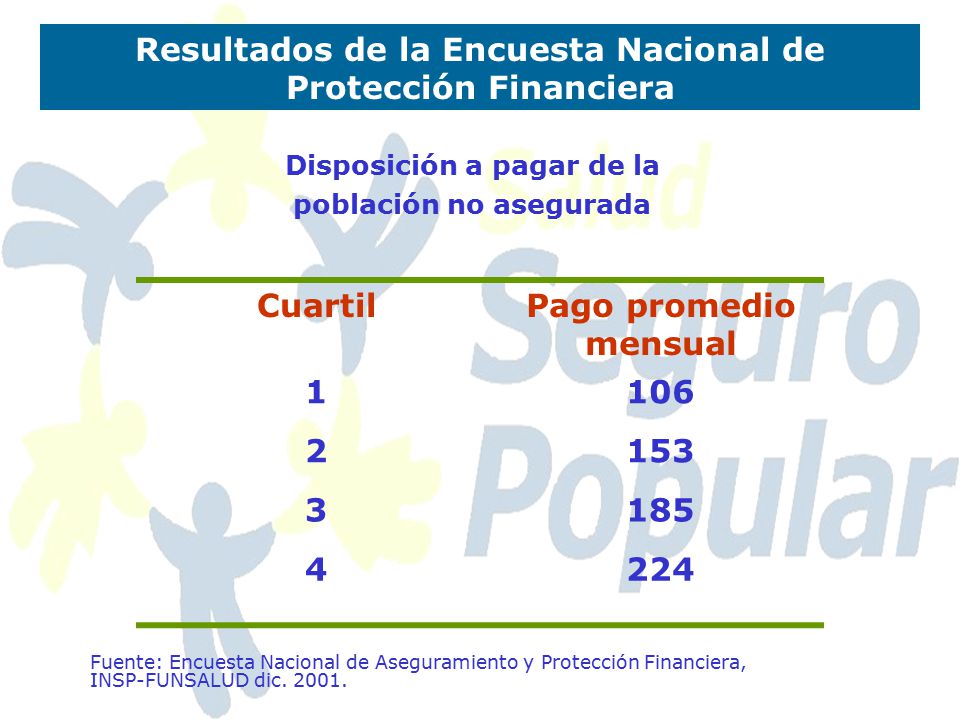 Resultados de la Encuesta Nacional de Protección Financiera

Disposición a pagar de la población no asegurada

| Cuartil | Pago promedio mensual |
|---|---|
| 1 | 106 |
| 2 | 153 |
| 3 | 185 |
| 4 | 224 |

Fuente: Encuesta Nacional de Aseguramiento y Protección Financiera, INSP-FUNSALUD dic. 2001.

Salud Seguro Popular